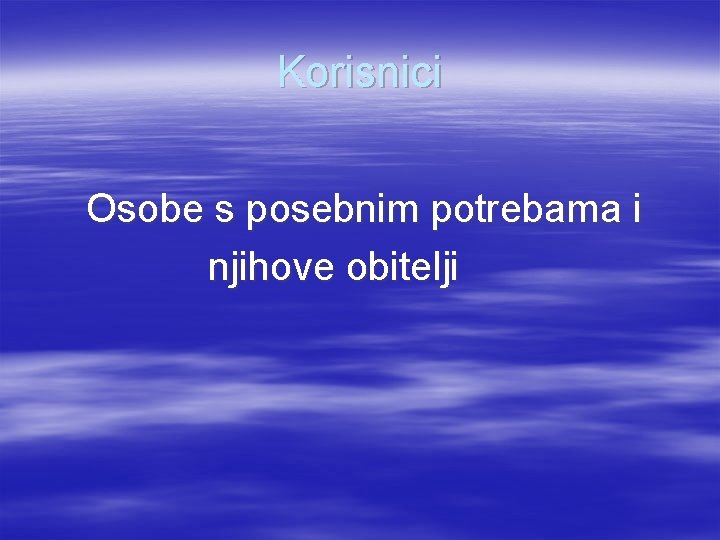 Korisnici

Osobe s posebnim potrebama i njihove obitelji